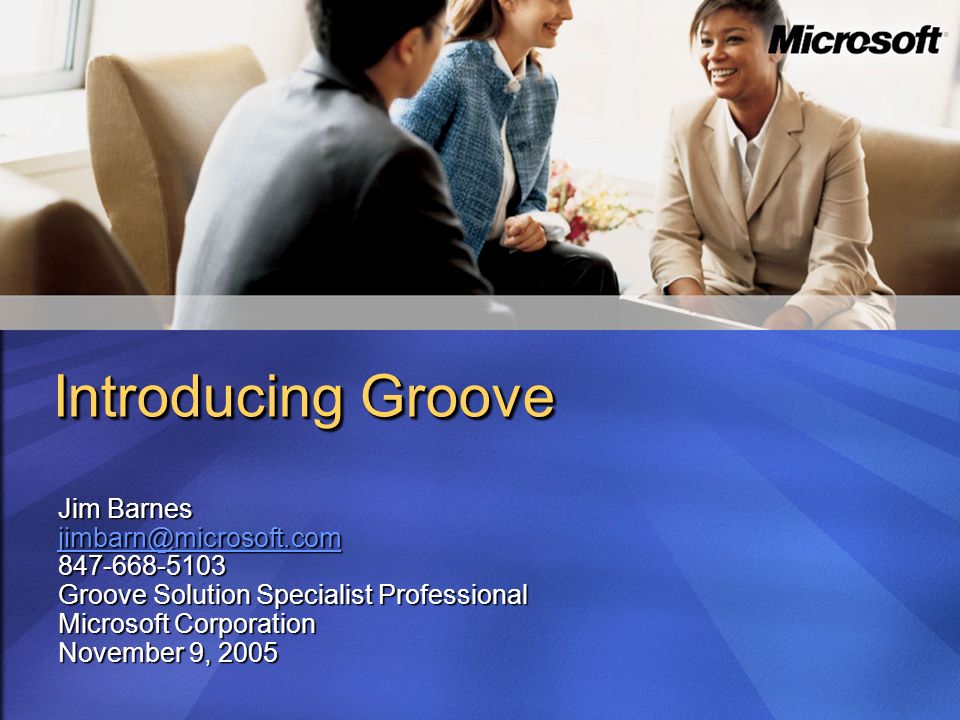 Microsoft®

Introducing Groove

Jim Barnes
jimbarn@microsoft.com
847-668-5103
Groove Solution Specialist Professional
Microsoft Corporation
November 9, 2005